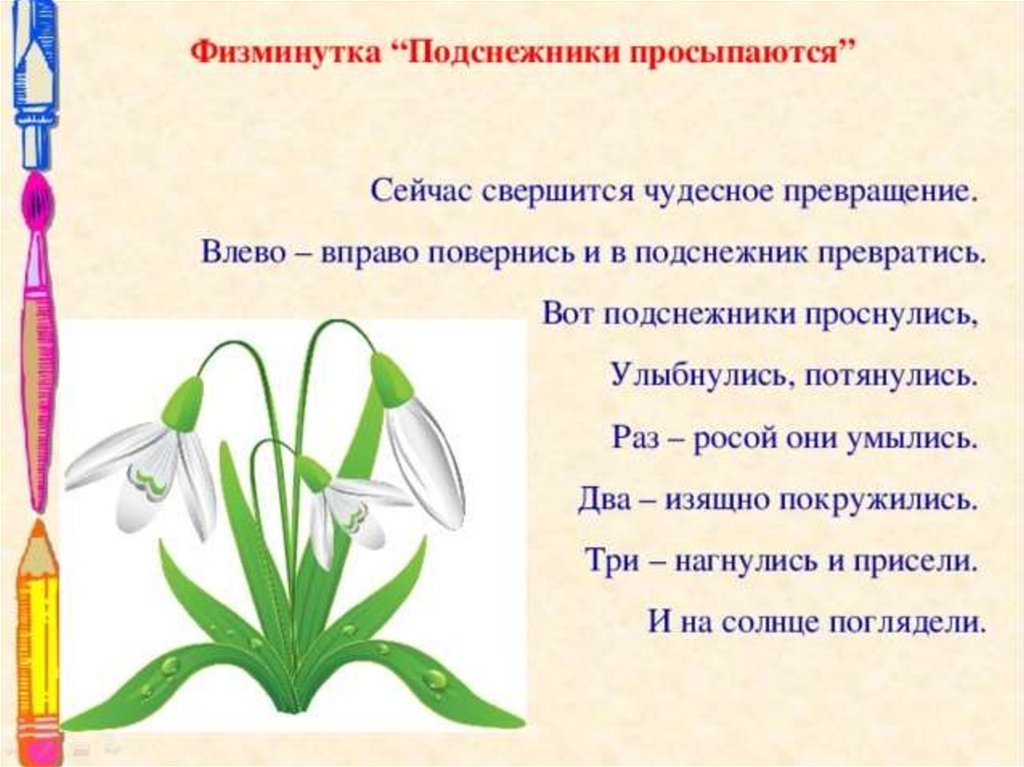 Физминутка “Подснежники просыпаются”

Сейчас свершится чудесное превращение.

Влево – вправо повернись и в подснежник превратись.

Вот подснежники проснулись,

Улыбнулись, потянулись.

Раз – росой они умылись.

Два – изящно покружились.

Три – нагнулись и присели.

И на солнце поглядели.